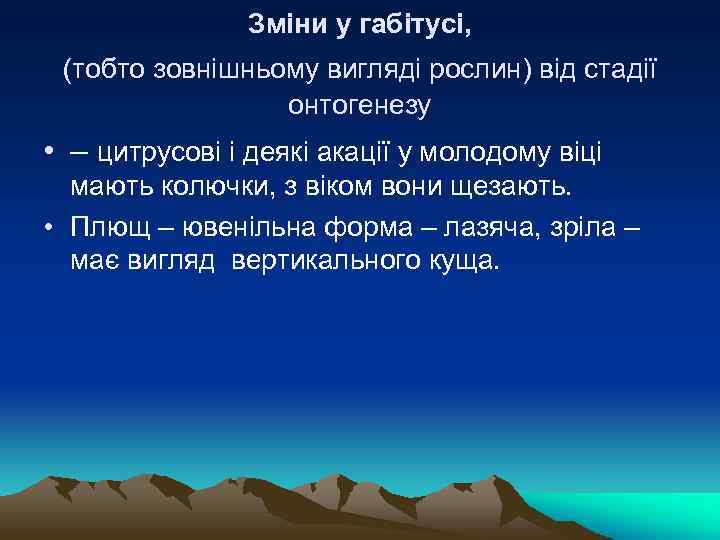 Зміни у габітусі,

(тобто зовнішньому вигляді рослин) від стадії онтогенезу

• – цитрусові і деякі акації у молодому віці мають колючки, з віком вони щезають.
• Плющ – ювенільна форма – лазяча, зріла – має вигляд  вертикального куща.